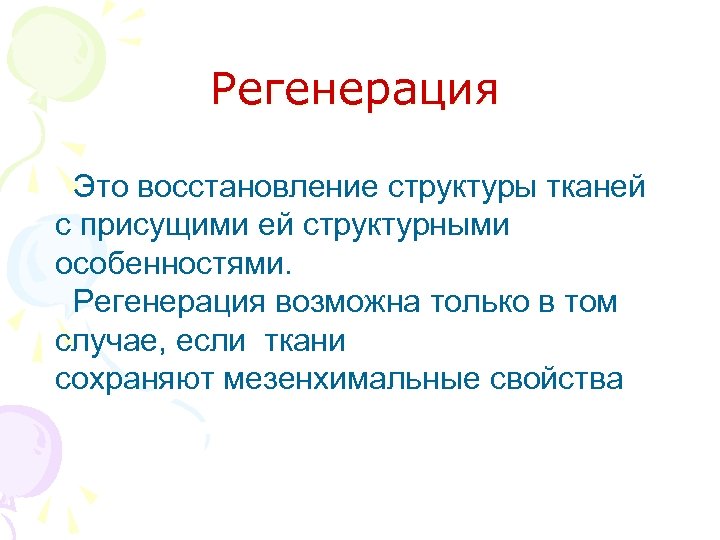 Регенерация

Это восстановление структуры тканей с присущими ей структурными особенностями.

Регенерация возможна только в том случае, если ткани сохраняют мезенхимальные свойства